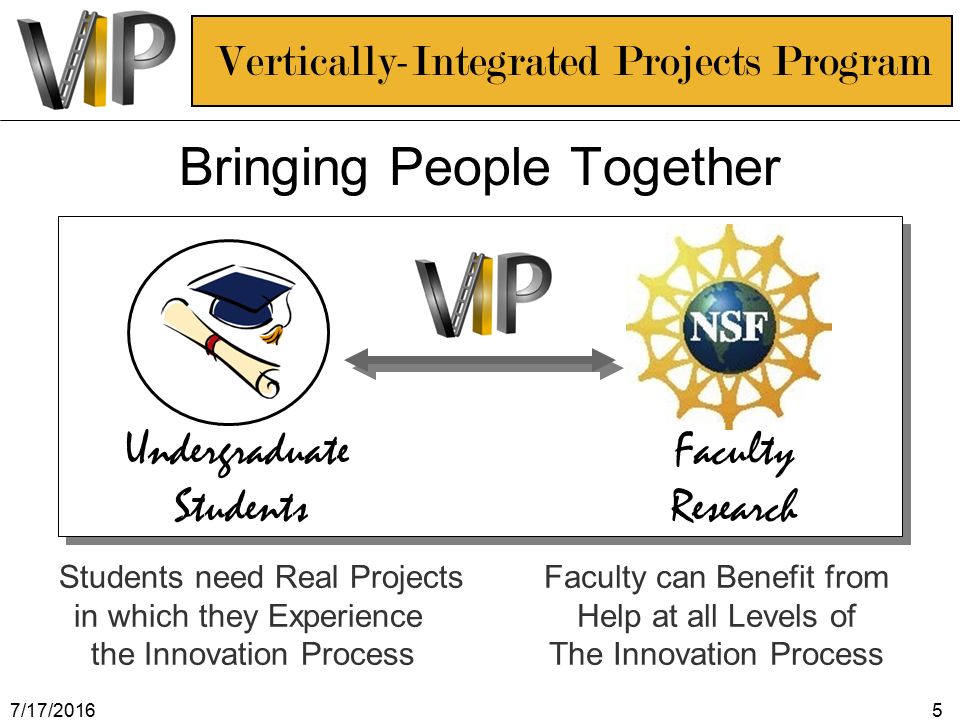 VIP

Vertically-Integrated Projects Program

Bringing People Together

VIP

NSF

Undergraduate Students

Faculty Research

Students need Real Projects in which they Experience the Innovation Process

Faculty can Benefit from Help at all Levels of The Innovation Process

7/17/2016

5